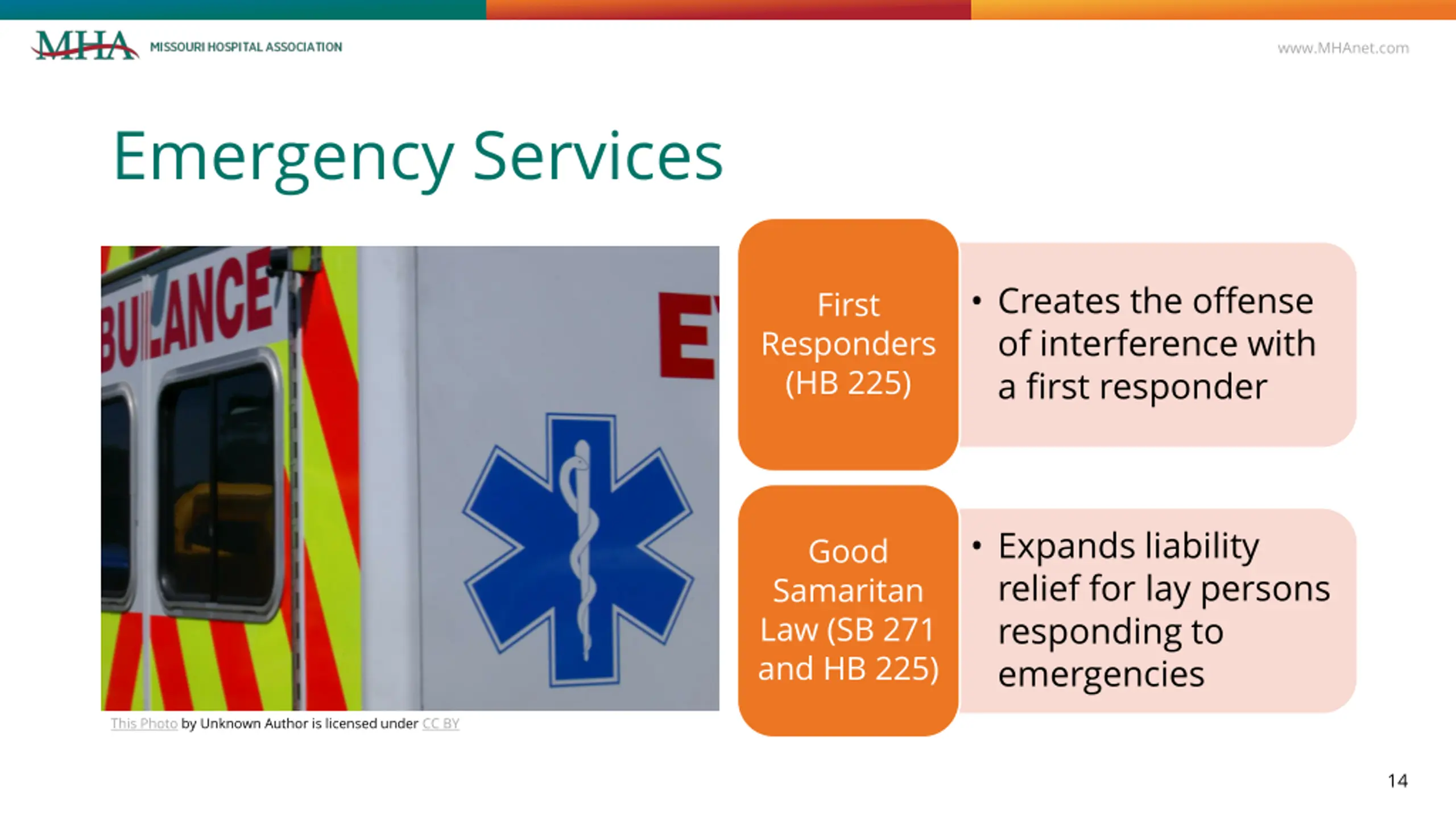 MHA MISSOURI HOSPITAL ASSOCIATION

www.MHAnet.com

Emergency Services

BULANCE

E

This Photo by Unknown Author is licensed under CC BY

First Responders (HB 225)

• Creates the offense of interference with a first responder

Good Samaritan Law (SB 271 and HB 225)

• Expands liability relief for lay persons responding to emergencies

14